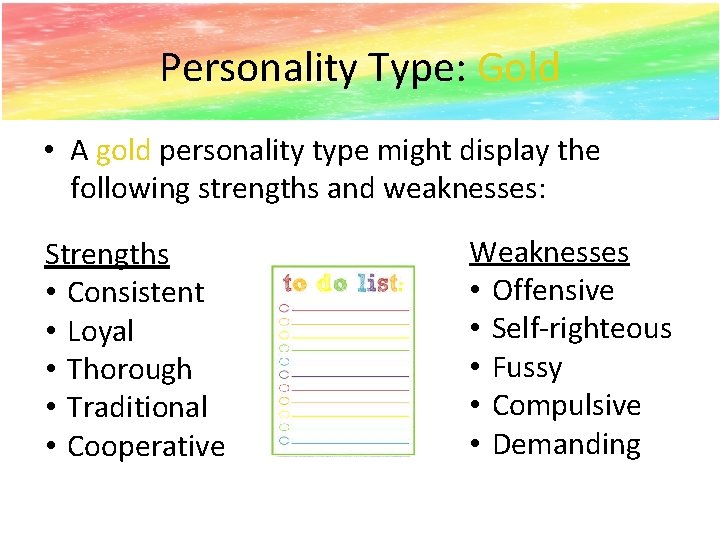 Personality Type: Gold

• A gold personality type might display the following strengths and weaknesses:

Strengths
• Consistent
• Loyal
• Thorough
• Traditional
• Cooperative

to do list:

Weaknesses
• Offensive
• Self-righteous
• Fussy
• Compulsive
• Demanding